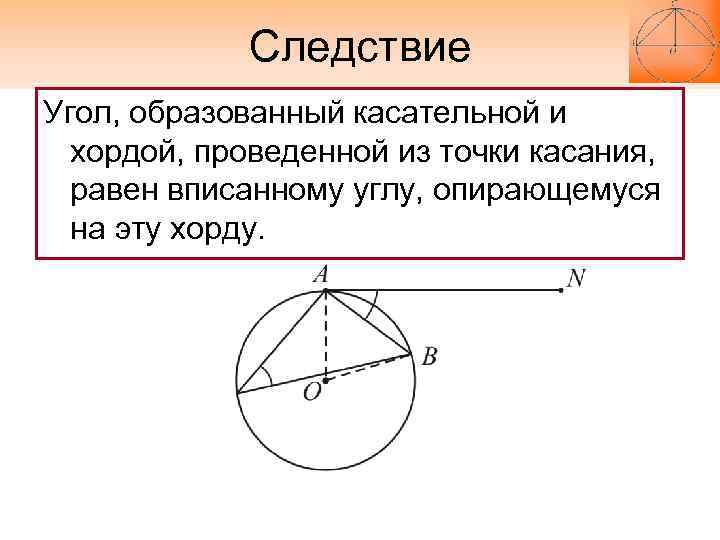 Следствие

Угол, образованный касательной и хордой, проведенной из точки касания, равен вписанному углу, опирающемуся на эту хорду.

A

N

B

O